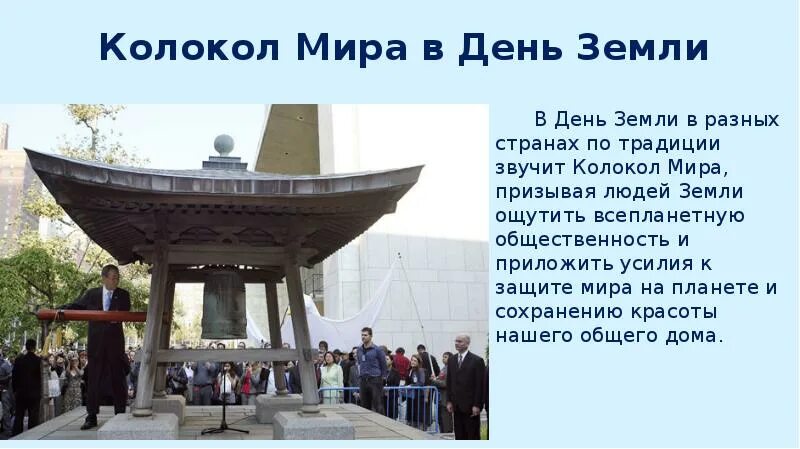 Колокол Мира в День Земли

В День Земли в разных странах по традиции звучит Колокол Мира, призывая людей Земли ощутить всепланетную общественность и приложить усилия к защите мира на планете и сохранению красоты нашего общего дома.